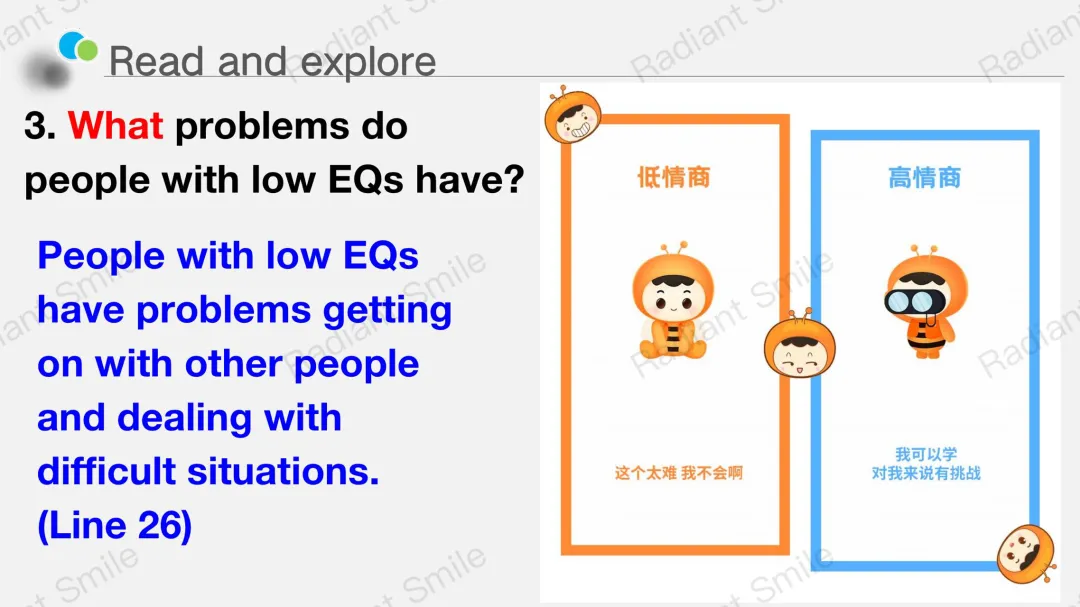 Read and explore

3. What problems do people with low EQs have?

People with low EQs have problems getting on with other people and dealing with difficult situations. (Line 26)

低情商

这个太难 我不会啊

高情商

我可以学
对我来说有挑战

Radiant Smile